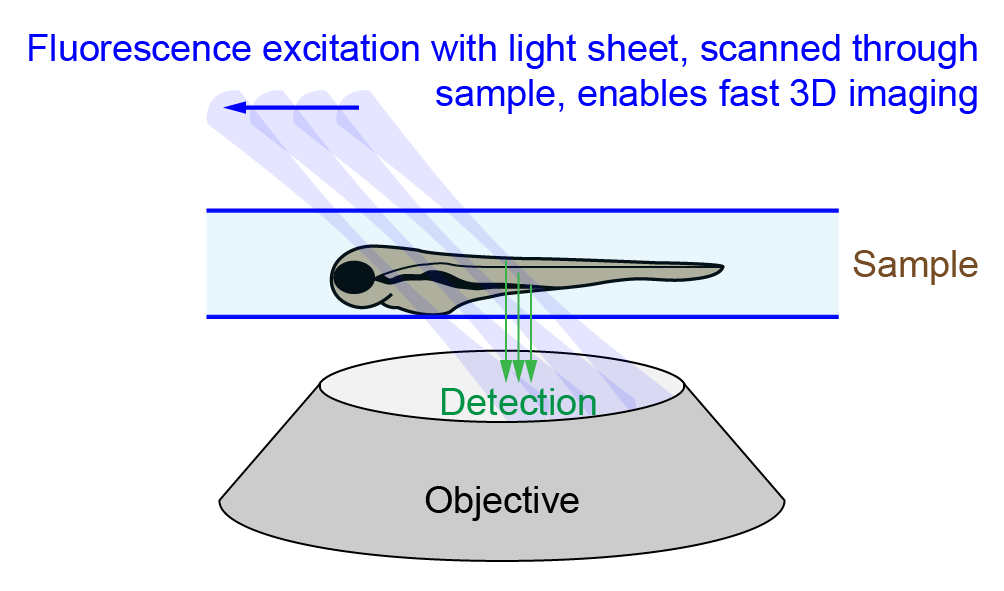 Fluorescence excitation with light sheet, scanned through sample, enables fast 3D imaging

Sample

Detection

Objective